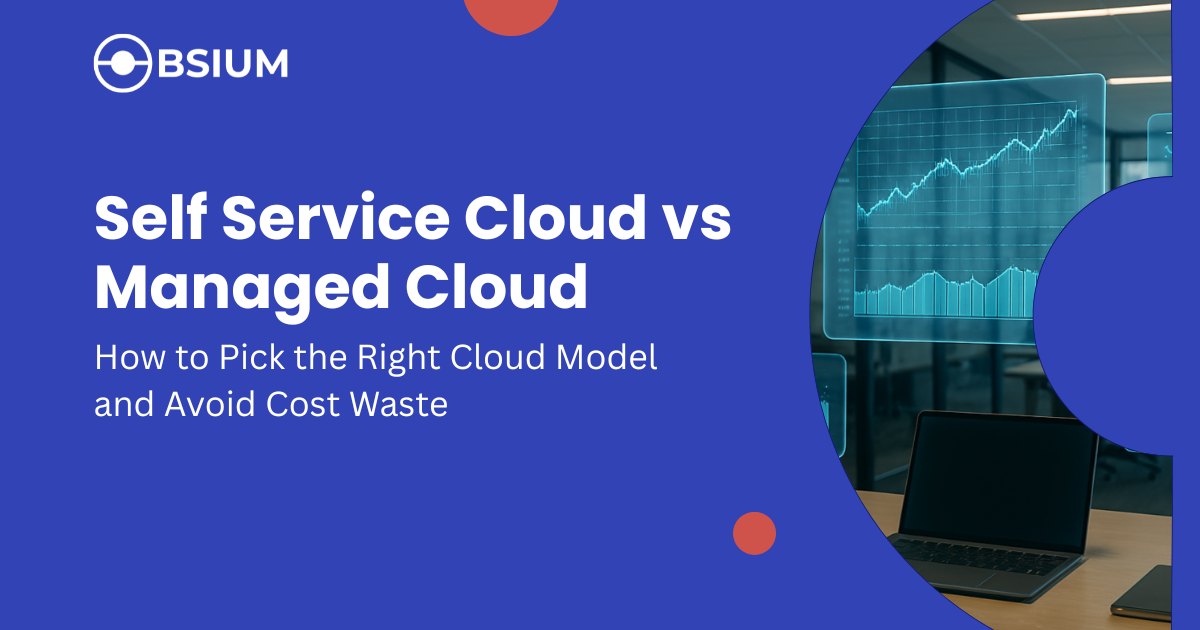 OBSIUM

Self Service Cloud vs Managed Cloud

How to Pick the Right Cloud Model and Avoid Cost Waste